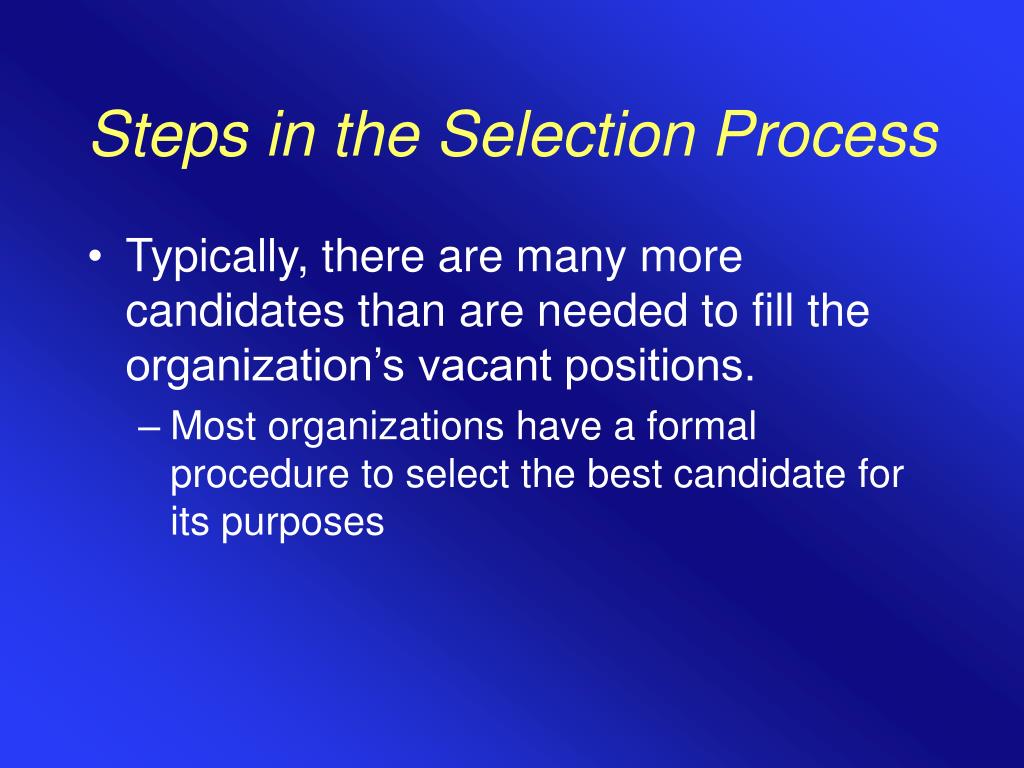 Steps in the Selection Process

• Typically, there are many more candidates than are needed to fill the organization’s vacant positions.

– Most organizations have a formal procedure to select the best candidate for its purposes